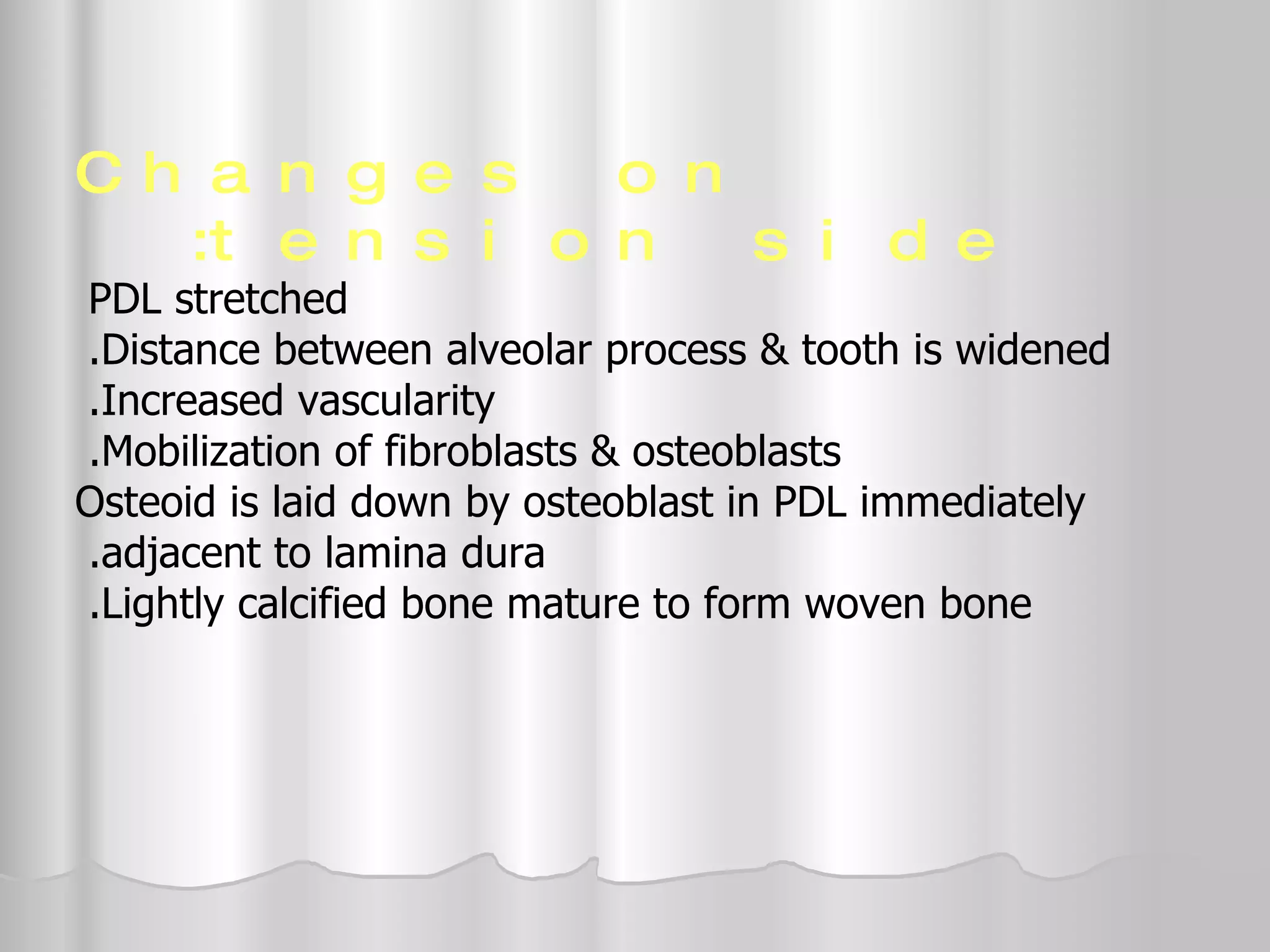 Changes on :tension side

PDL stretched
.Distance between alveolar process & tooth is widened
.Increased vascularity
.Mobilization of fibroblasts & osteoblasts
Osteoid is laid down by osteoblast in PDL immediately .adjacent to lamina dura
.Lightly calcified bone mature to form woven bone